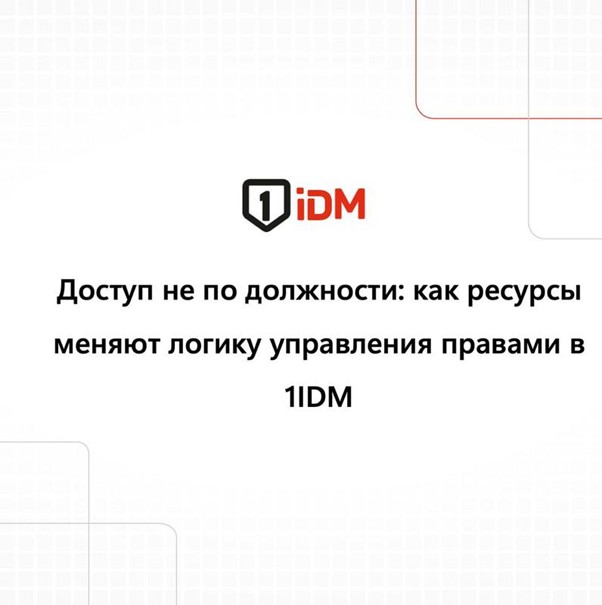 1 iDM

Доступ не по должности: как ресурсы меняют логику управления правами в 1IDM